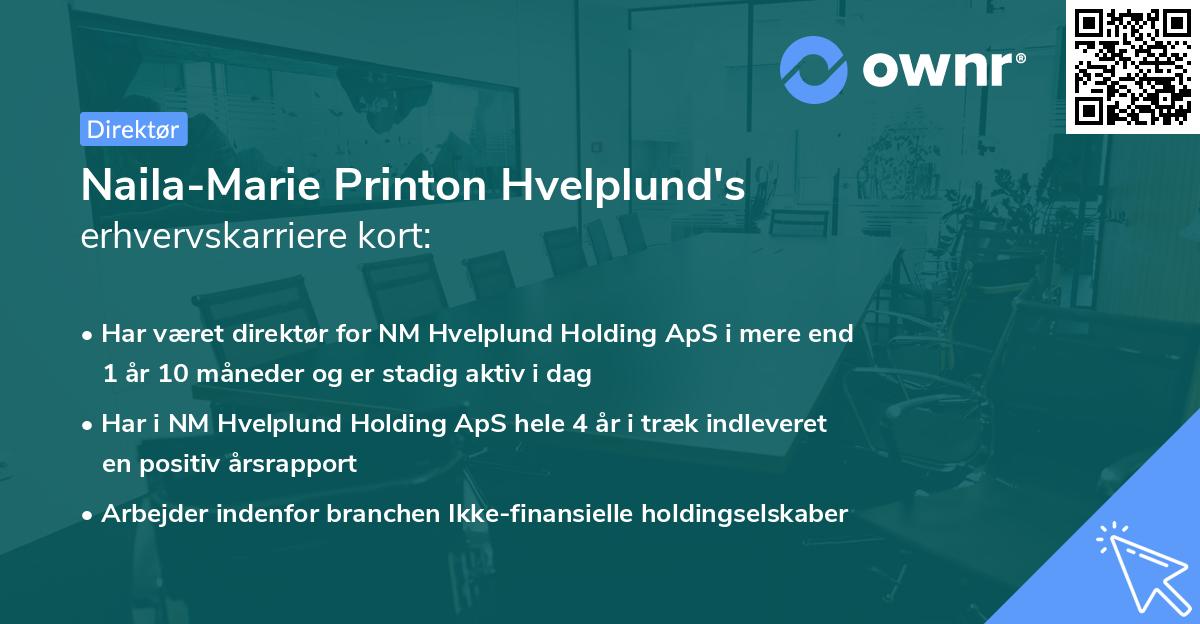 ownr®

Direktør

Naila-Marie Printon Hvelplund's
erhvervskarriere kort:

• Har været direktør for NM Hvelplund Holding ApS i mere end 1 år 10 måneder og er stadig aktiv i dag

• Har i NM Hvelplund Holding ApS hele 4 år i træk indleveret en positiv årsrapport

• Arbejder indenfor branchen Ikke-finansielle holdingselskaber